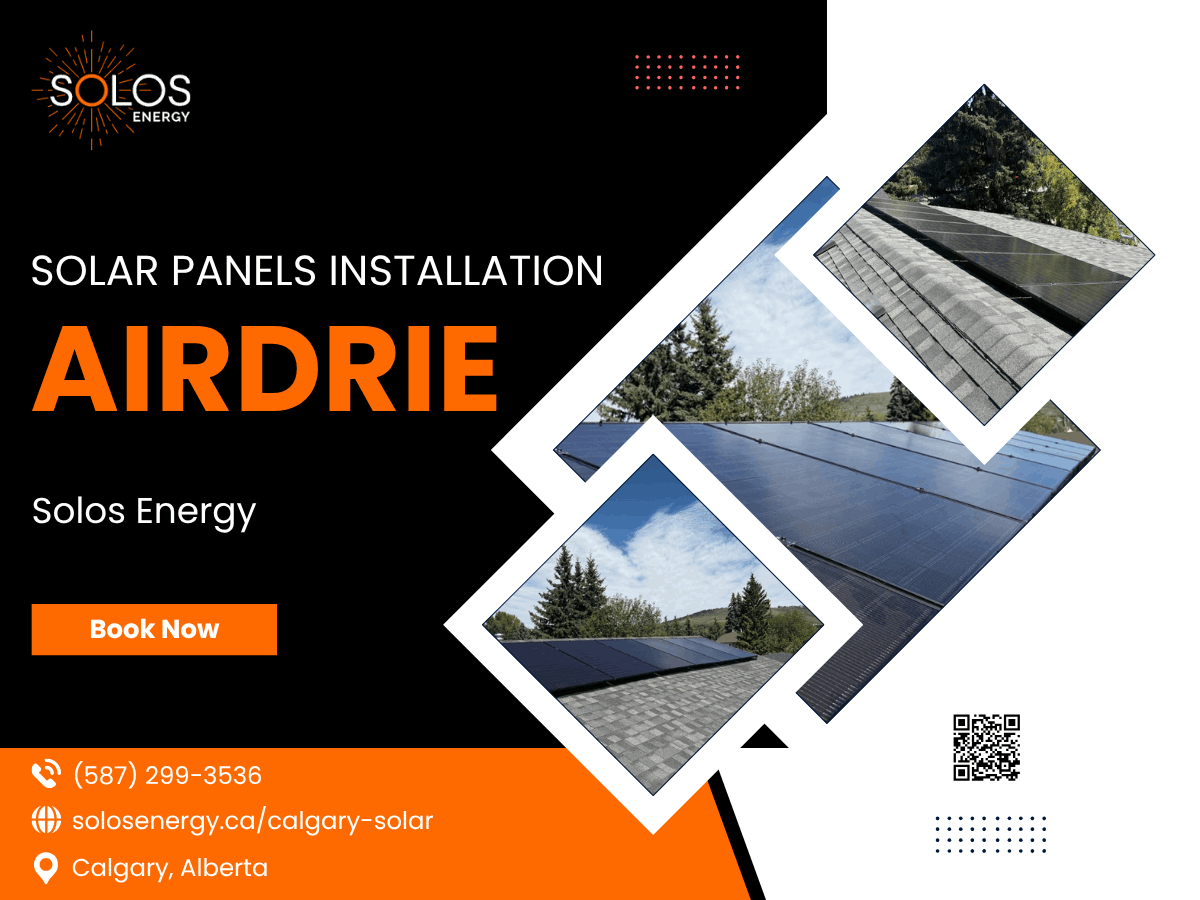 SOLOS ENERGY

SOLAR PANELS INSTALLATION

AIRDRIE

Solos Energy

Book Now

(587) 299-3536

solosenergy.ca/calgary-solar

Calgary, Alberta